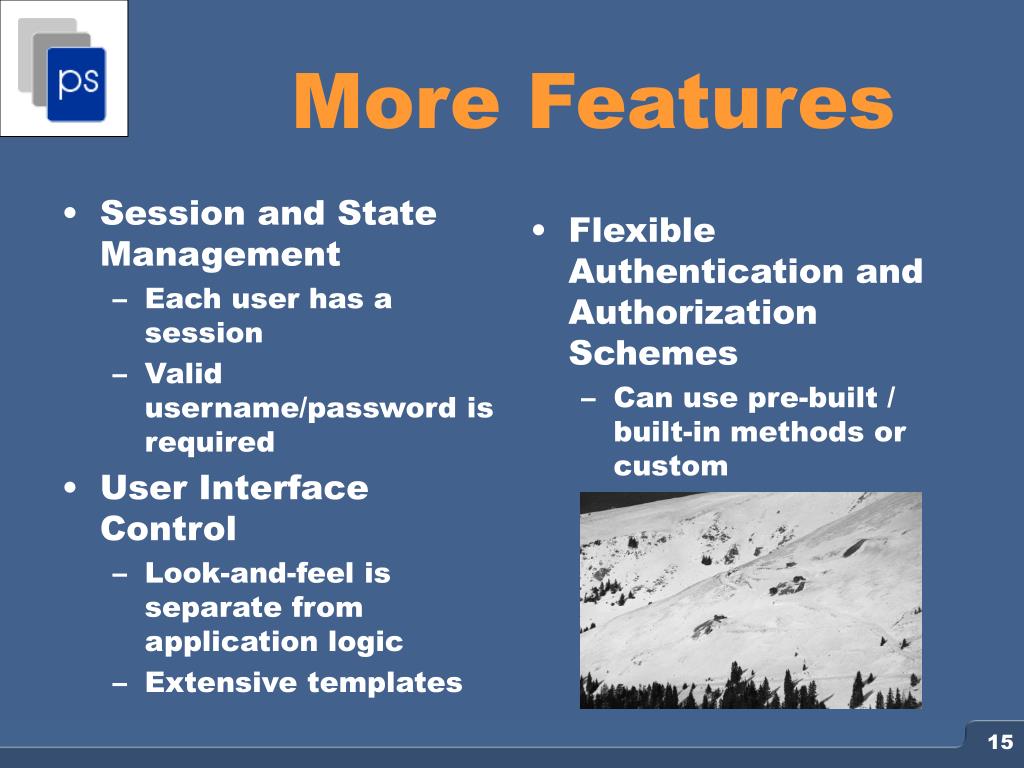 ps

More Features

• Session and State Management
– Each user has a session
– Valid username/password is required
• User Interface Control
– Look-and-feel is separate from application logic
– Extensive templates

• Flexible Authentication and Authorization Schemes
– Can use pre-built / built-in methods or custom

15